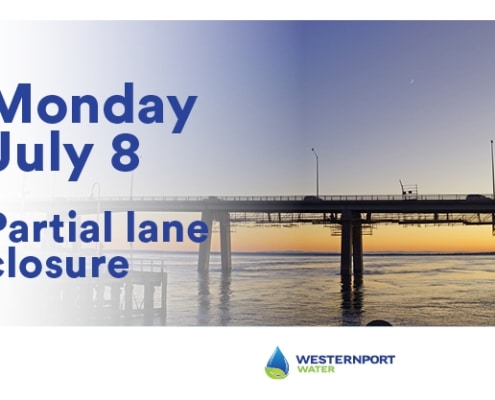 Monday
July 8

Partial lane
closure

WESTERNPORT
WATER